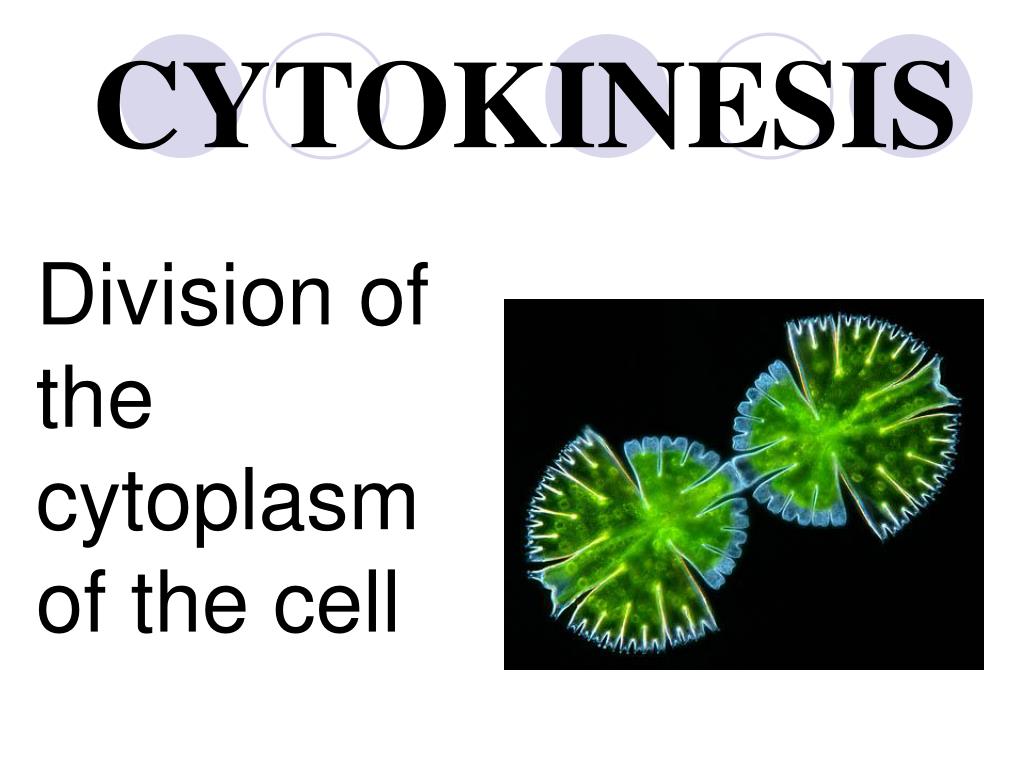 CYTOKINESIS

Division of the cytoplasm of the cell